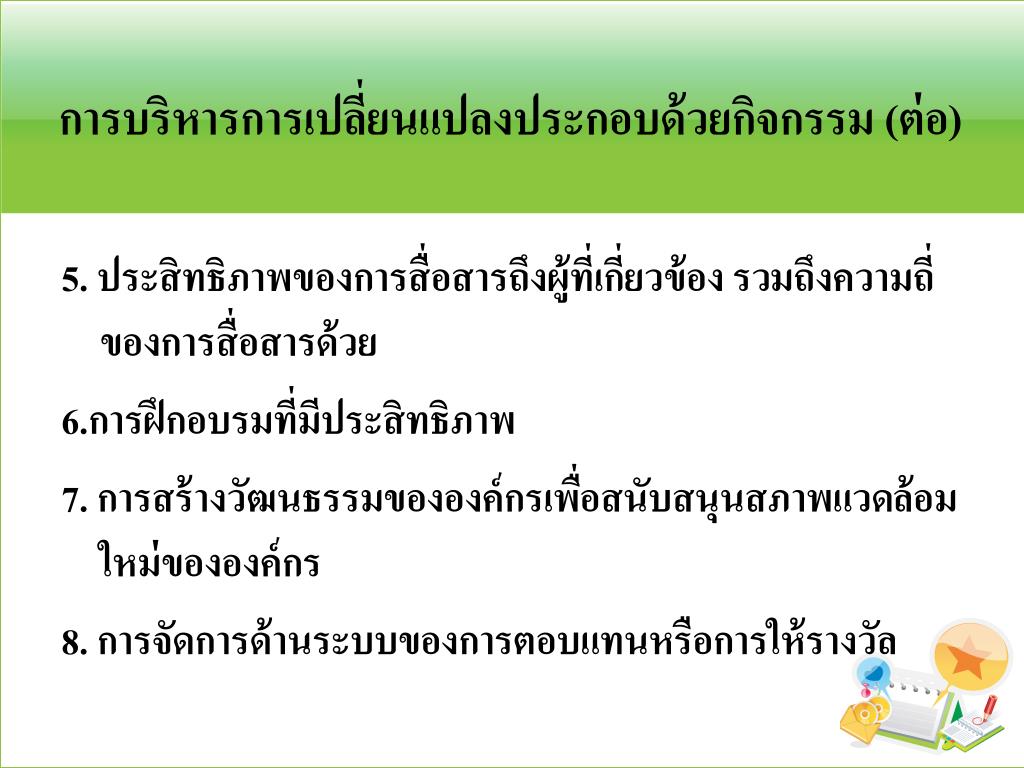 การบริหารการเปลี่ยนแปลงประกอบด้วยกิจกรรม (ต่อ)

5. ประสิทธิภาพของการสื่อสารถึงผู้ที่เกี่ยวข้อง รวมถึงความถี่ของการสื่อสารด้วย

6.การฝึกอบรมที่มีประสิทธิภาพ

7. การสร้างวัฒนธรรมขององค์กรเพื่อสนับสนุนสภาพแวดล้อมใหม่ขององค์กร

8. การจัดการด้านระบบของการตอบแทนหรือการให้รางวัล